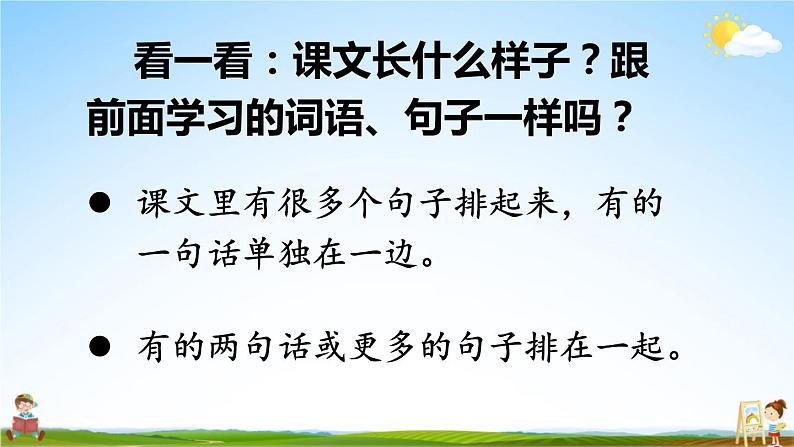 看一看：课文长什么样子？跟前面学习的词语、句子一样吗？

● 课文里有很多个句子排起来，有的一句话单独在一边。

● 有的两句话或更多的句子排在一起。